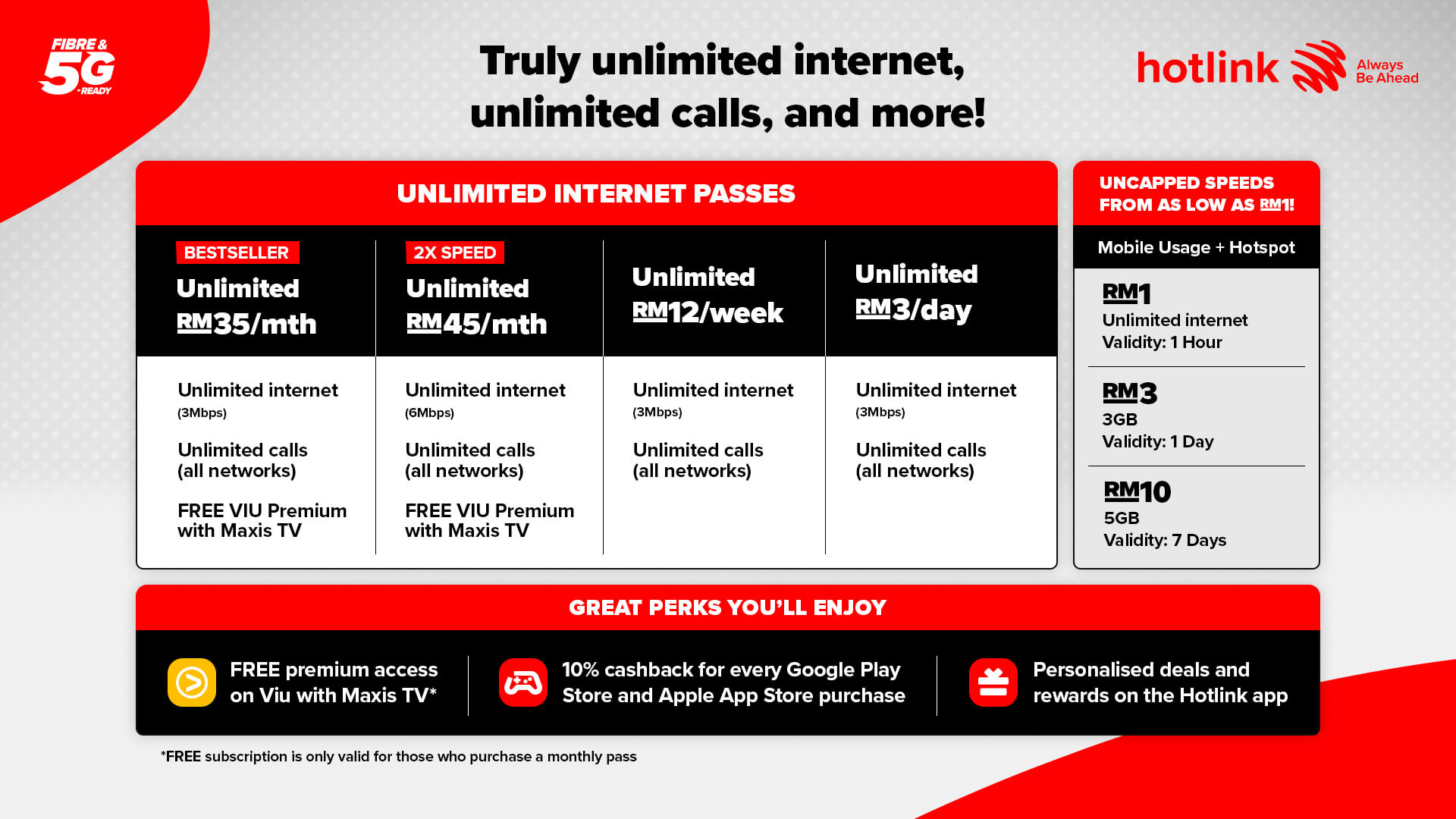 FIBRE & 5G READY

Truly unlimited internet, unlimited calls, and more!

hotlink Always Be Ahead

UNLIMITED INTERNET PASSES

| BESTSELLER Unlimited RM35/mth | 2X SPEED Unlimited RM45/mth | Unlimited RM12/week | Unlimited RM3/day |
|---|---|---|---|
| Unlimited internet (3Mbps) | Unlimited internet (6Mbps) | Unlimited internet (3Mbps) | Unlimited internet (3Mbps) |
| Unlimited calls (all networks) | Unlimited calls (all networks) | Unlimited calls (all networks) | Unlimited calls (all networks) |
| FREE VIU Premium with Maxis TV | FREE VIU Premium with Maxis TV | | |

UNCAPPED SPEEDS FROM AS LOW AS RM1!

Mobile Usage + Hotspot

RM1
Unlimited internet
Validity: 1 Hour

RM3
3GB
Validity: 1 Day

RM10
5GB
Validity: 7 Days

GREAT PERKS YOU'LL ENJOY

FREE premium access on Viu with Maxis TV*

10% cashback for every Google Play Store and Apple App Store purchase

Personalised deals and rewards on the Hotlink app

*FREE subscription is only valid for those who purchase a monthly pass